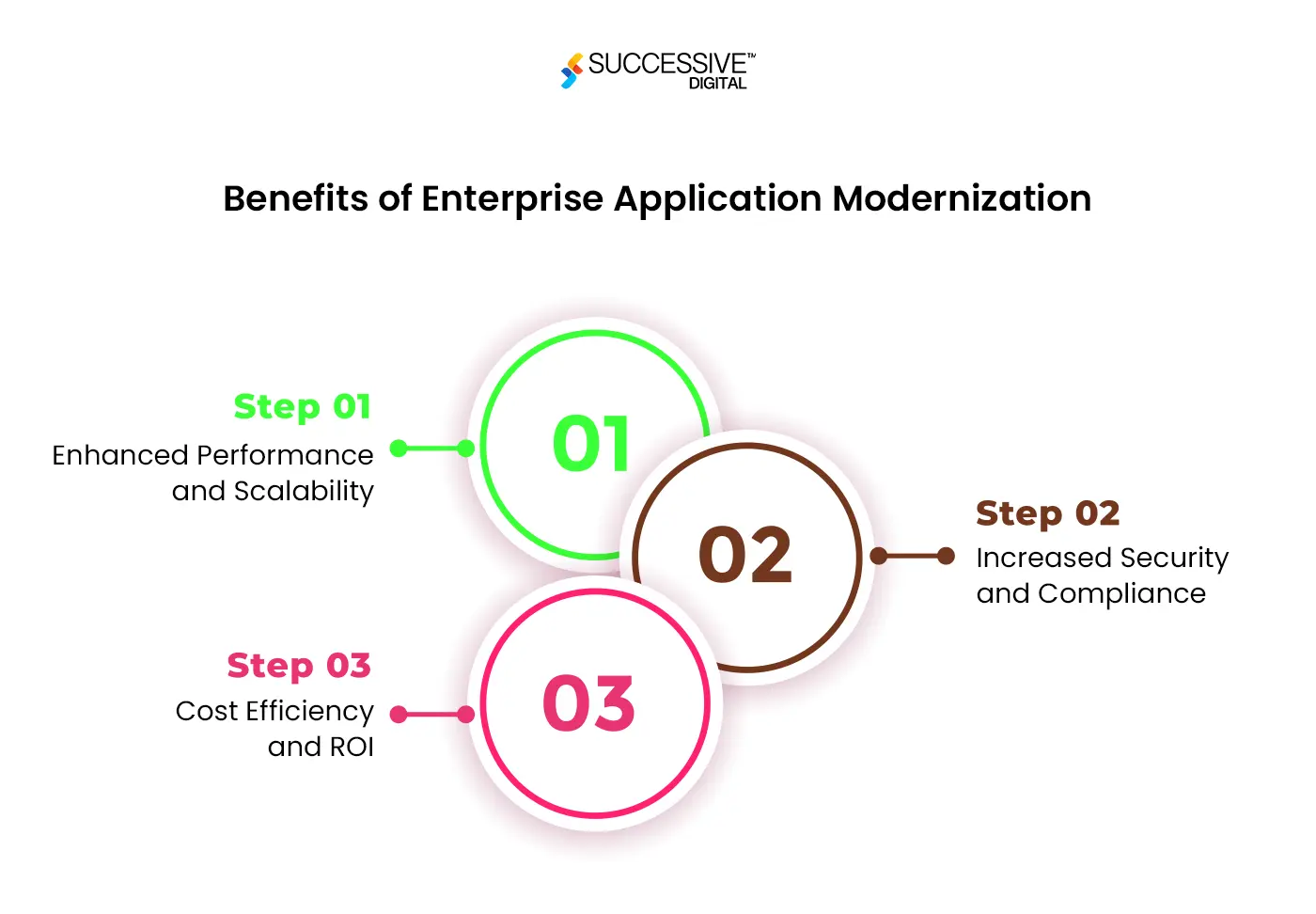 SUCCESSIVE™
DIGITAL

Benefits of Enterprise Application Modernization

Step 01
Enhanced Performance and Scalability

01

02

Step 02
Increased Security and Compliance

Step 03
Cost Efficiency and ROI

03